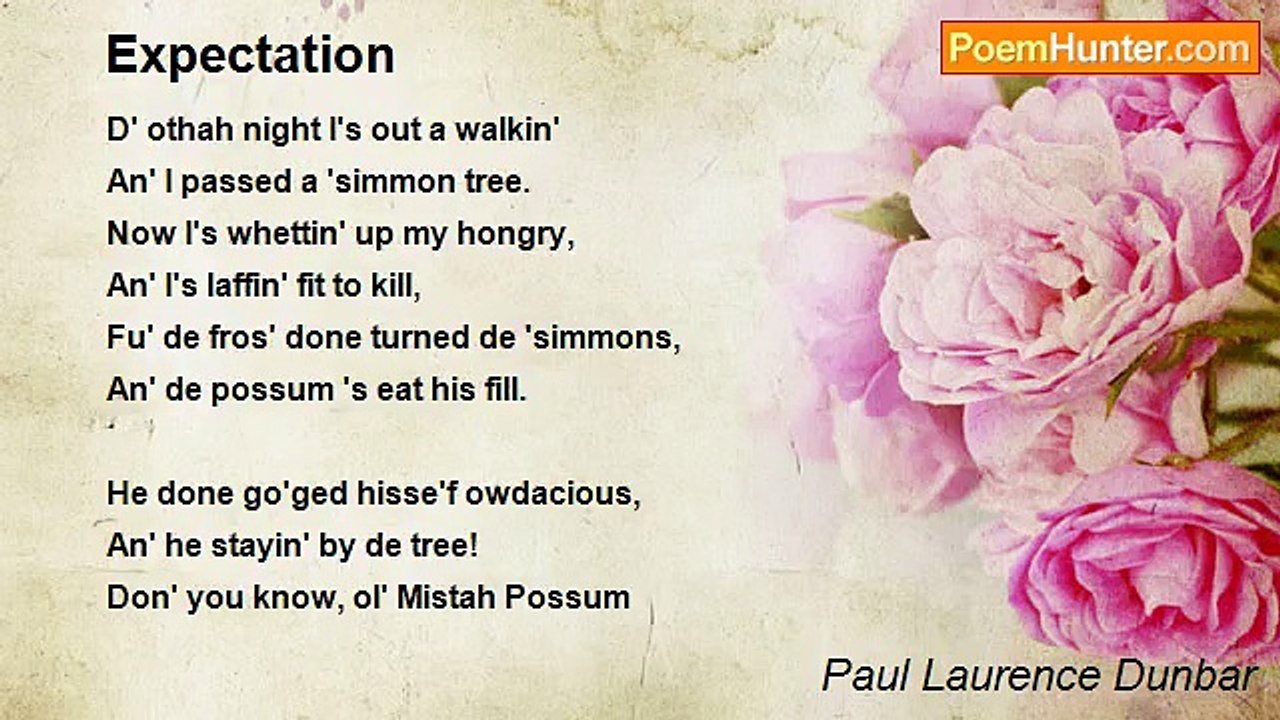 Expectation

PoemHunter.com

D' othah night I's out a walkin'
An' I passed a 'simmon tree.
Now I's whettin' up my hongry,
An' I's laffin' fit to kill,
Fu' de fros' done turned de 'simmons,
An' de possum 's eat his fill.

He done go'ged hisse'f owdacious,
An' he stayin' by de tree!
Don' you know, ol' Mistah Possum

Paul Laurence Dunbar